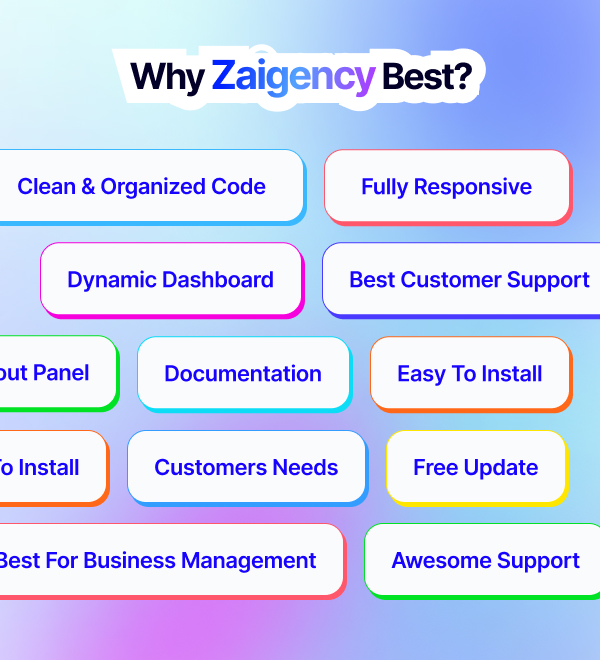 Why Zaigency Best?

Clean & Organized Code

Fully Responsive

Dynamic Dashboard

Best Customer Support

out Panel

Documentation

Easy To Install

o Install

Customers Needs

Free Update

Best For Business Management

Awesome Support